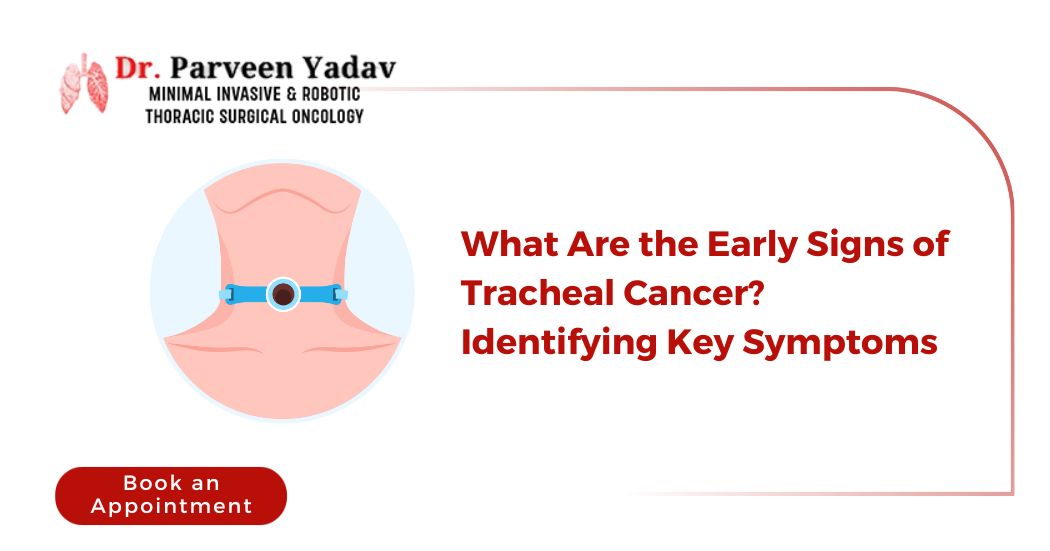 Dr. Parveen Yadav
MINIMAL INVASIVE & ROBOTIC
THORACIC SURGICAL ONCOLOGY

What Are the Early Signs of Tracheal Cancer? Identifying Key Symptoms

Book an Appointment